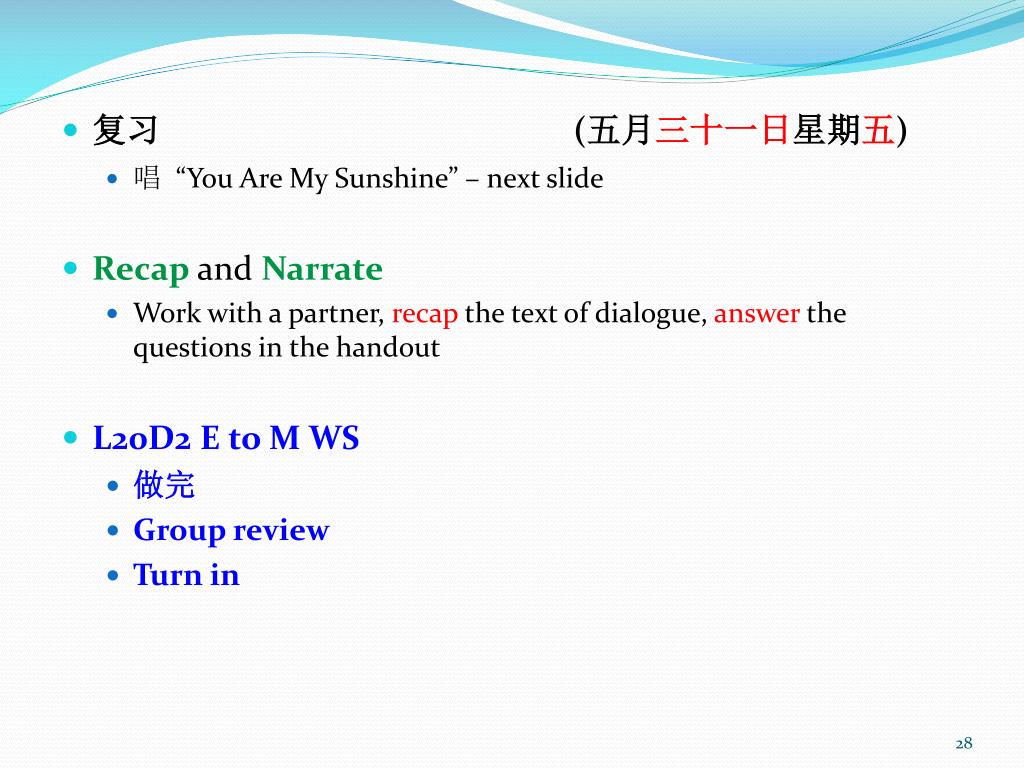 复习 (五月三十一日星期五)

唱 “You Are My Sunshine” – next slide

Recap and Narrate

Work with a partner, recap the text of dialogue, answer the questions in the handout

L20D2 E to M WS

做完

Group review

Turn in

28